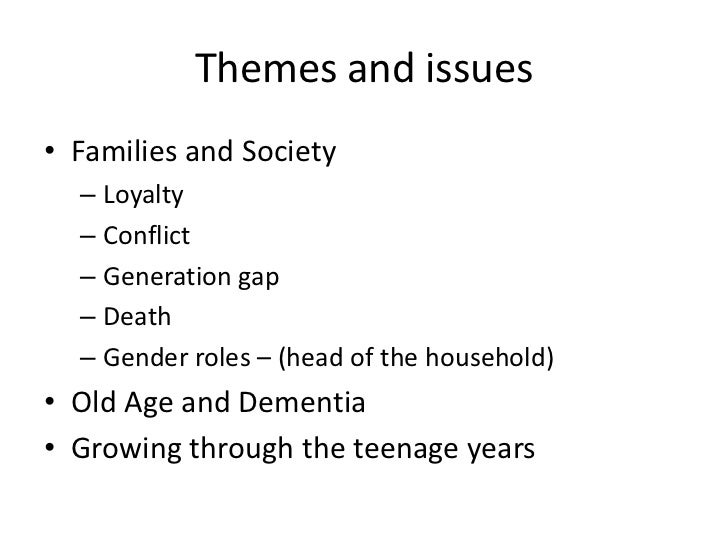 Themes and issues

• Families and Society
  – Loyalty
  – Conflict
  – Generation gap
  – Death
  – Gender roles – (head of the household)
• Old Age and Dementia
• Growing through the teenage years